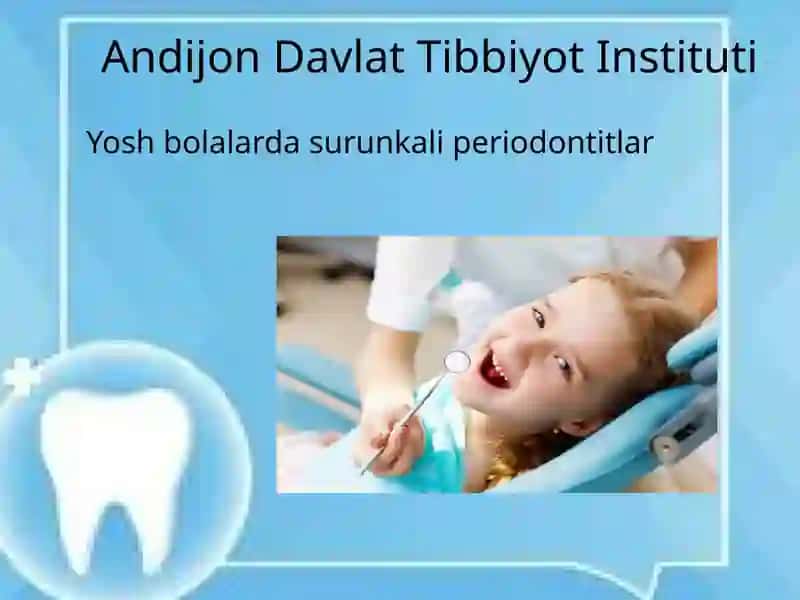 Andijon Davlat Tibbiyot Instituti

Yosh bolalarda surunkali periodontitlar